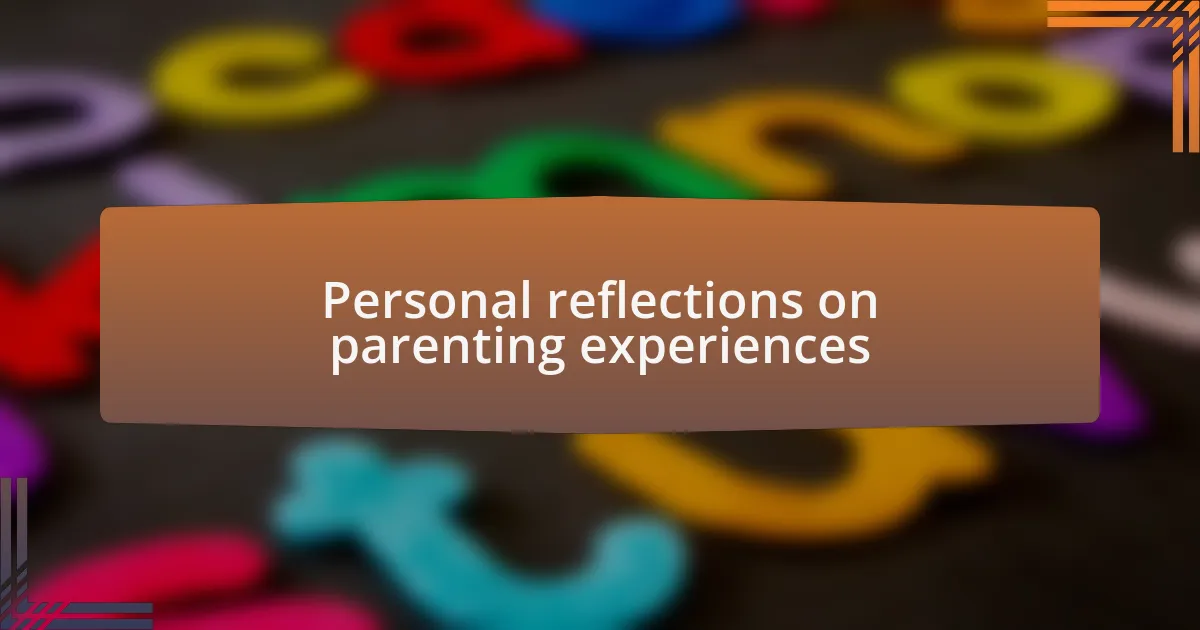 Personal reflections on parenting experiences